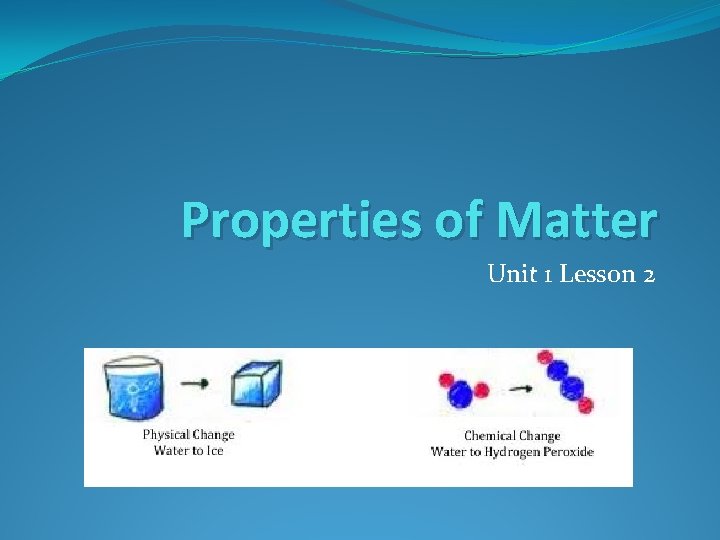 Properties of Matter

Unit 1 Lesson 2

Physical Change
Water to Ice

Chemical Change
Water to Hydrogen Peroxide